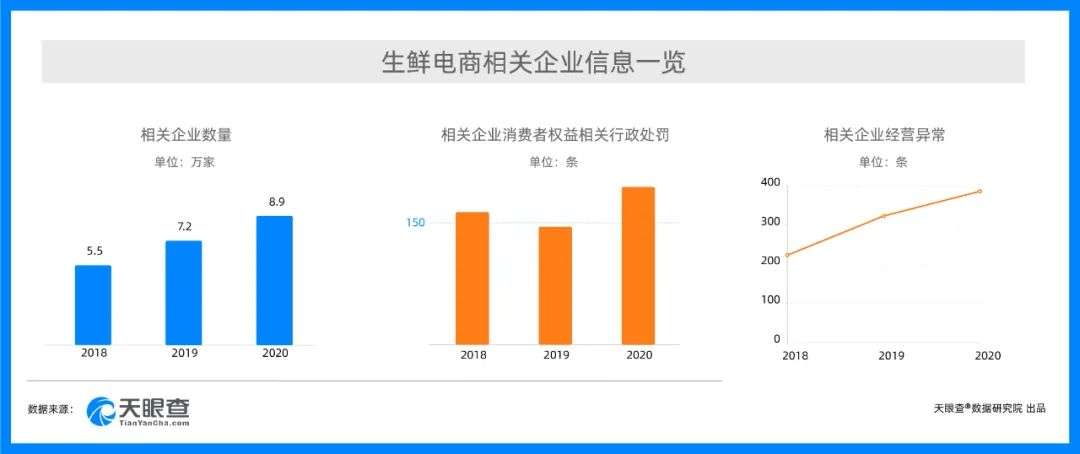 生鲜电商相关企业信息一览

相关企业数量
单位：万家
5.5
7.2
8.9
2018
2019
2020

相关企业消费者权益相关行政处罚
单位：条
150
2018
2019
2020

相关企业经营异常
单位：条
400
300
200
100
0
2018
2019
2020

数据来源：
天眼查
TianYanCha.com

天眼查®数据研究院 出品